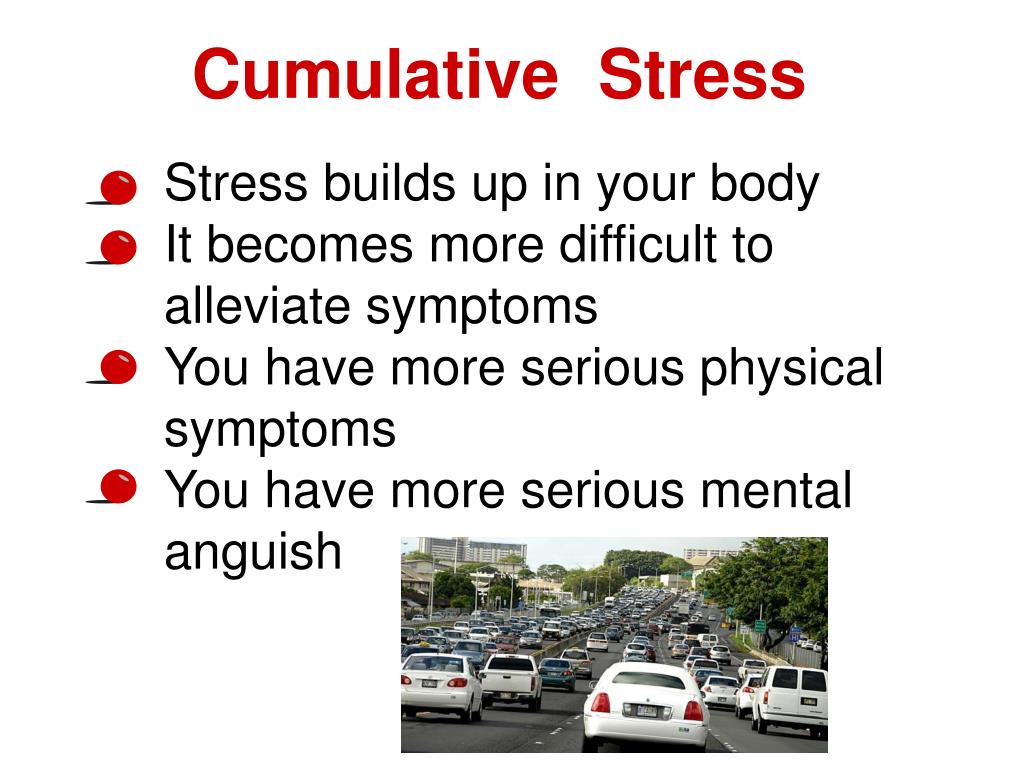 Cumulative Stress

Stress builds up in your body

It becomes more difficult to alleviate symptoms

You have more serious physical symptoms

You have more serious mental anguish